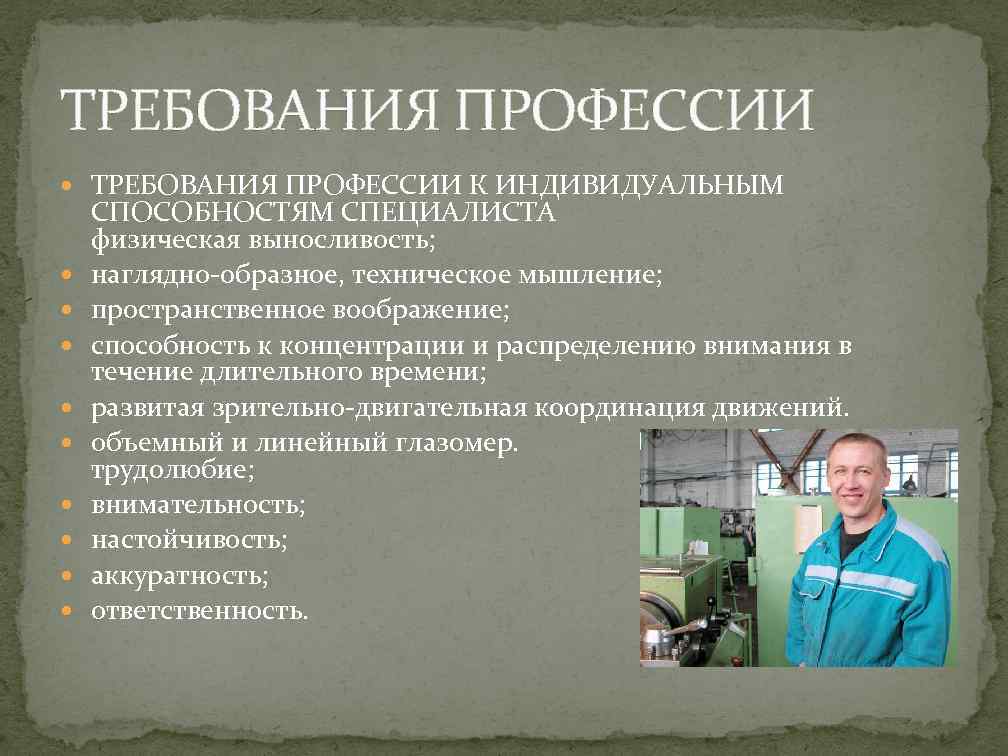 ТРЕБОВАНИЯ ПРОФЕССИИ

- ТРЕБОВАНИЯ ПРОФЕССИИ К ИНДИВИДУАЛЬНЫМ СПОСОБНОСТЯМ СПЕЦИАЛИСТА физическая выносливость;
- наглядно-образное, техническое мышление;
- пространственное воображение;
- способность к концентрации и распределению внимания в течение длительного времени;
- развитая зрительно-двигательная координация движений.
- объемный и линейный глазомер. трудолюбие;
- внимательность;
- настойчивость;
- аккуратность;
- ответственность.